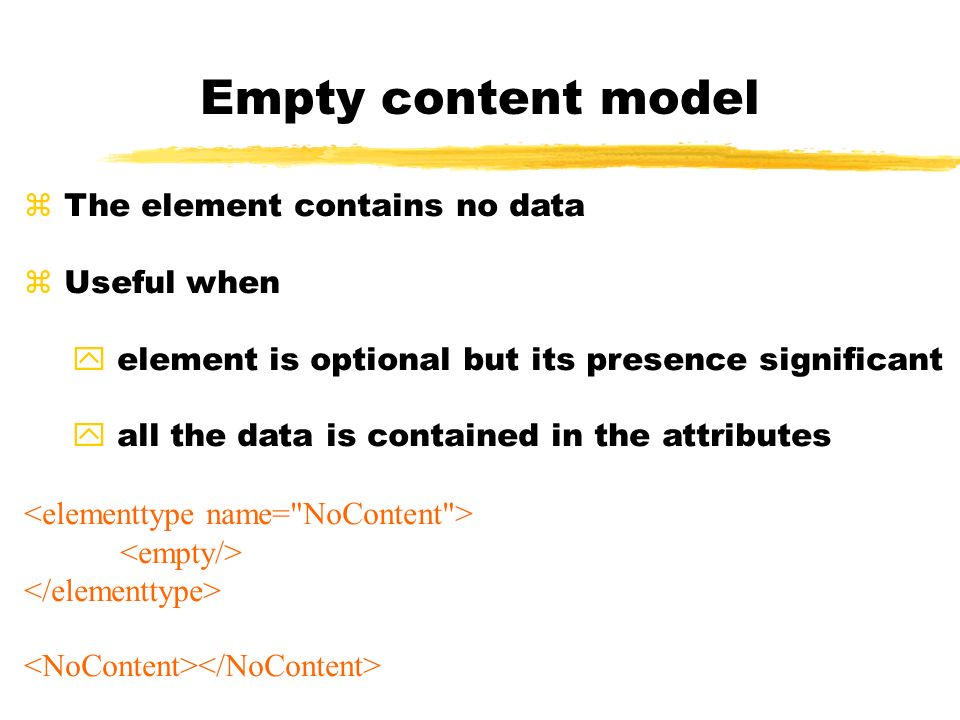 Empty content model

⌘ The element contains no data

⌘ Useful when

element is optional but its presence significant

all the data is contained in the attributes

<elementtype name="NoContent">
<empty/>
</elementtype>

<NoContent></NoContent>